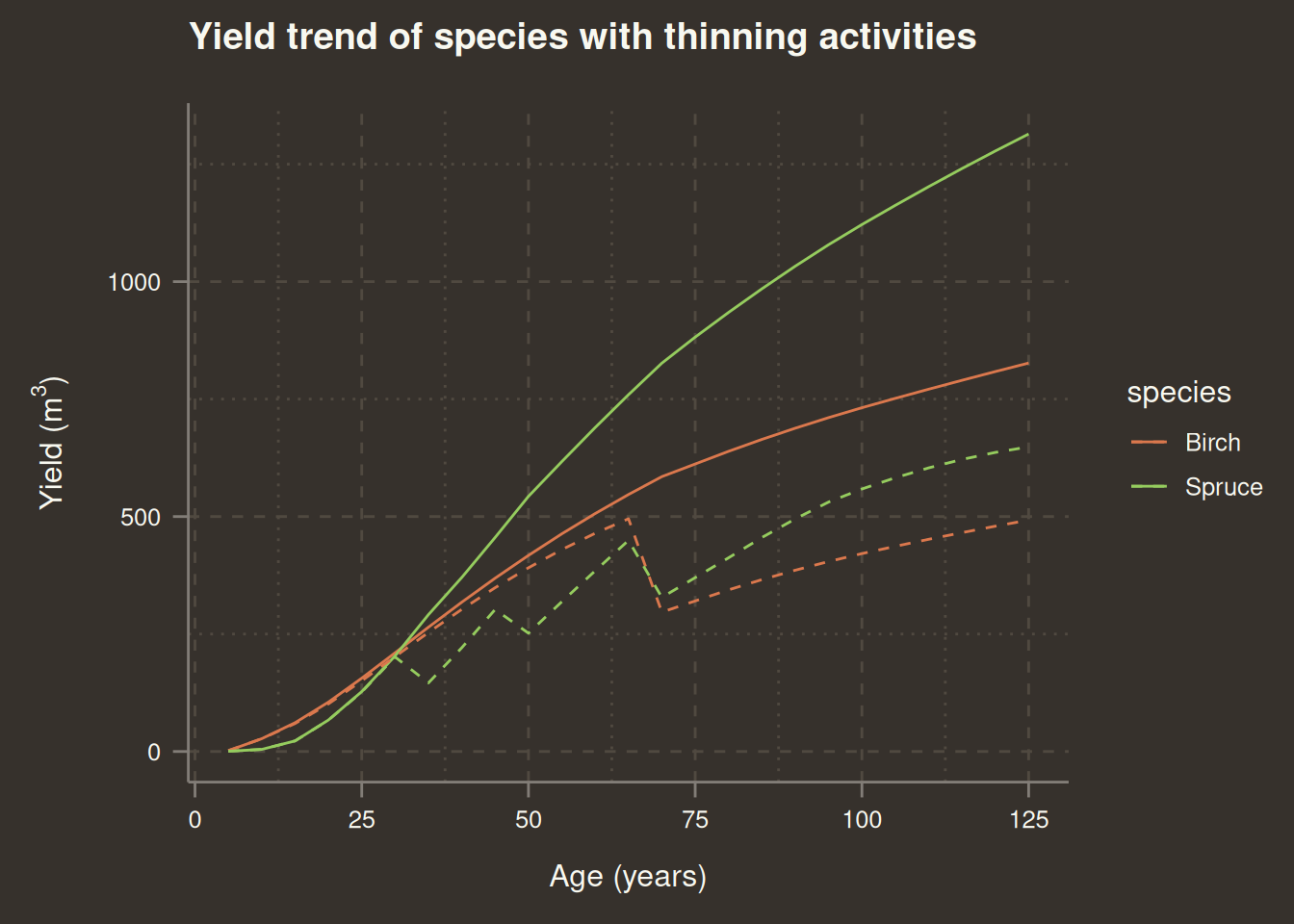 Yield trend of species with thinning activities

Yield ($m^3$)

1000

500

0

0 25 50 75 100 125

Age (years)

species

Birch

Spruce